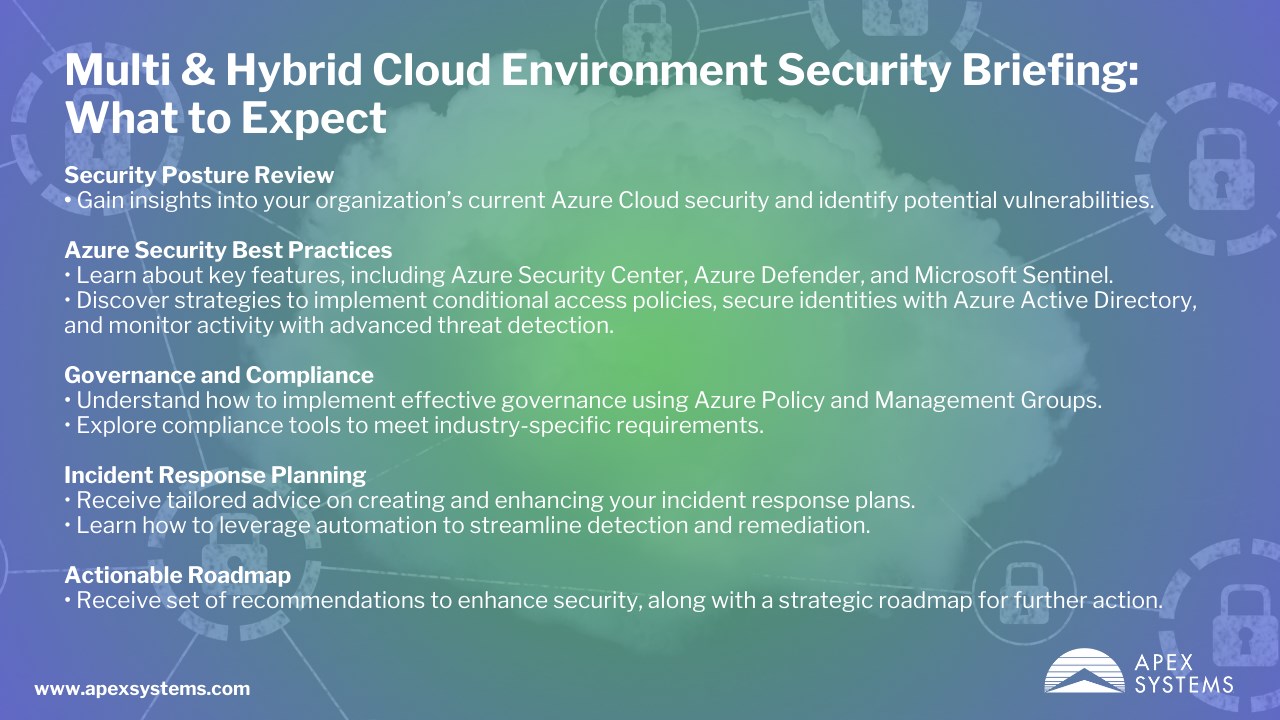 Multi & Hybrid Cloud Environment Security Briefing: What to Expect

Security Posture Review
• Gain insights into your organization's current Azure Cloud security and identify potential vulnerabilities.

Azure Security Best Practices
• Learn about key features, including Azure Security Center, Azure Defender, and Microsoft Sentinel.
• Discover strategies to implement conditional access policies, secure identities with Azure Active Directory, and monitor activity with advanced threat detection.

Governance and Compliance
• Understand how to implement effective governance using Azure Policy and Management Groups.
• Explore compliance tools to meet industry-specific requirements.

Incident Response Planning
• Receive tailored advice on creating and enhancing your incident response plans.
• Learn how to leverage automation to streamline detection and remediation.

Actionable Roadmap
• Receive set of recommendations to enhance security, along with a strategic roadmap for further action.

www.apexsystems.com

APEX SYSTEMS